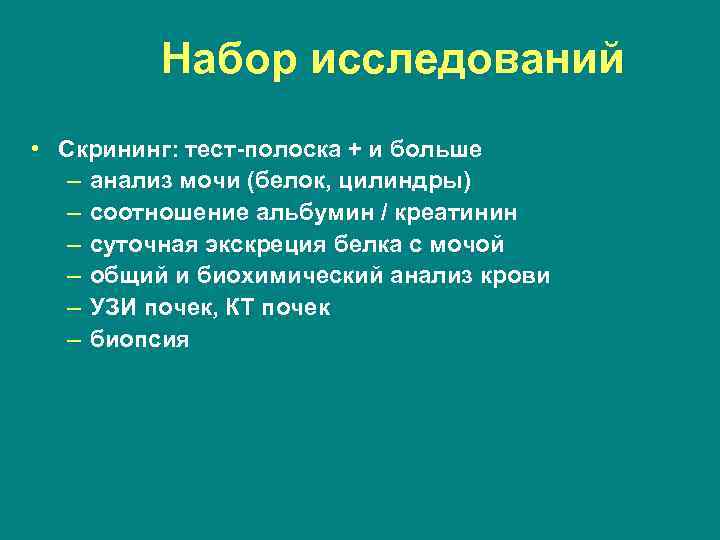 Набор исследований

• Скрининг: тест-полоска + и больше
– анализ мочи (белок, цилиндры)
– соотношение альбумин / креатинин
– суточная экскреция белка с мочой
– общий и биохимический анализ крови
– УЗИ почек, КТ почек
– биопсия